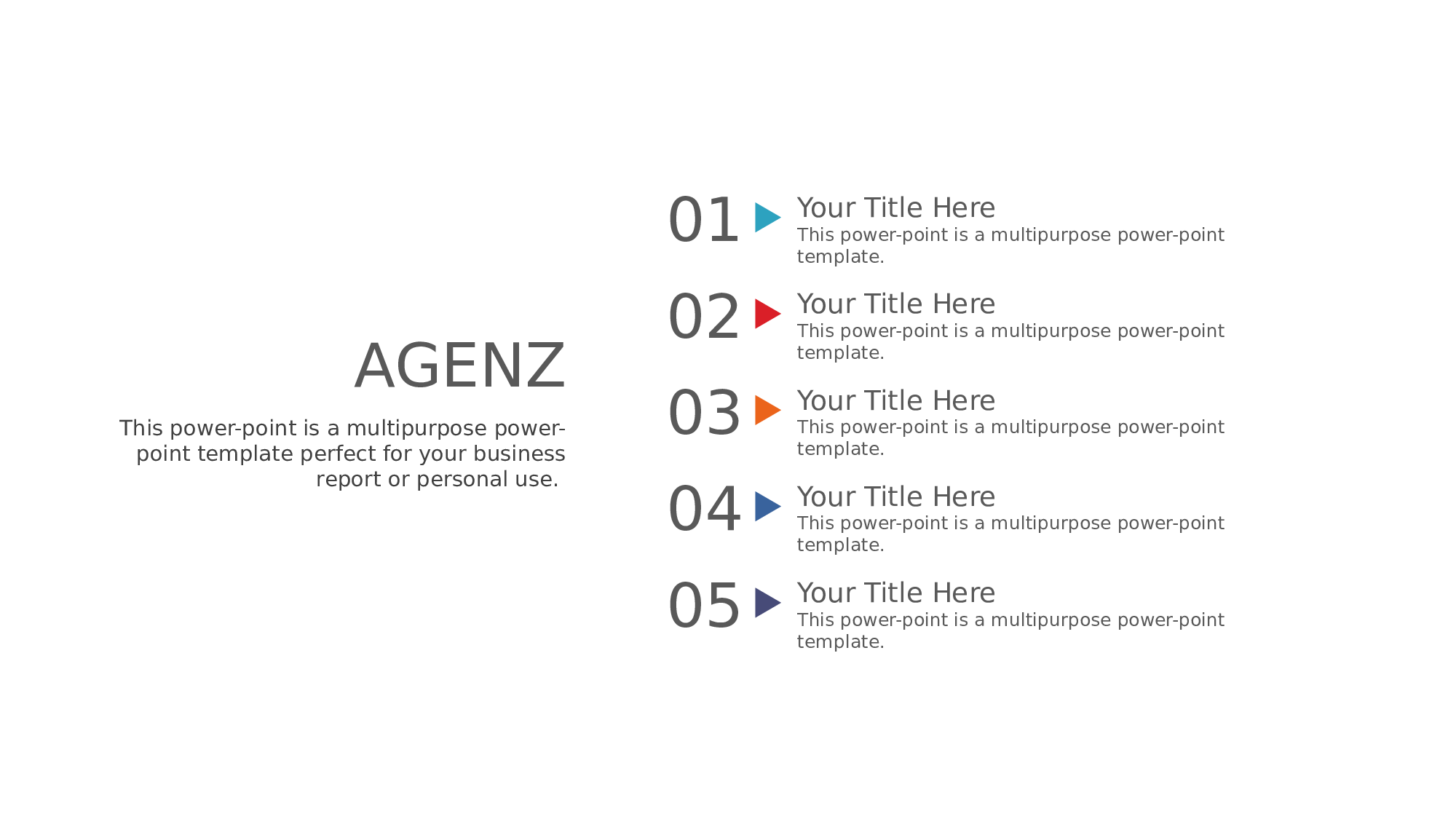 AGENZ

This power-point is a multipurpose power-point template perfect for your business report or personal use.

01 Your Title Here
This power-point is a multipurpose power-point template.

02 Your Title Here
This power-point is a multipurpose power-point template.

03 Your Title Here
This power-point is a multipurpose power-point template.

04 Your Title Here
This power-point is a multipurpose power-point template.

05 Your Title Here
This power-point is a multipurpose power-point template.